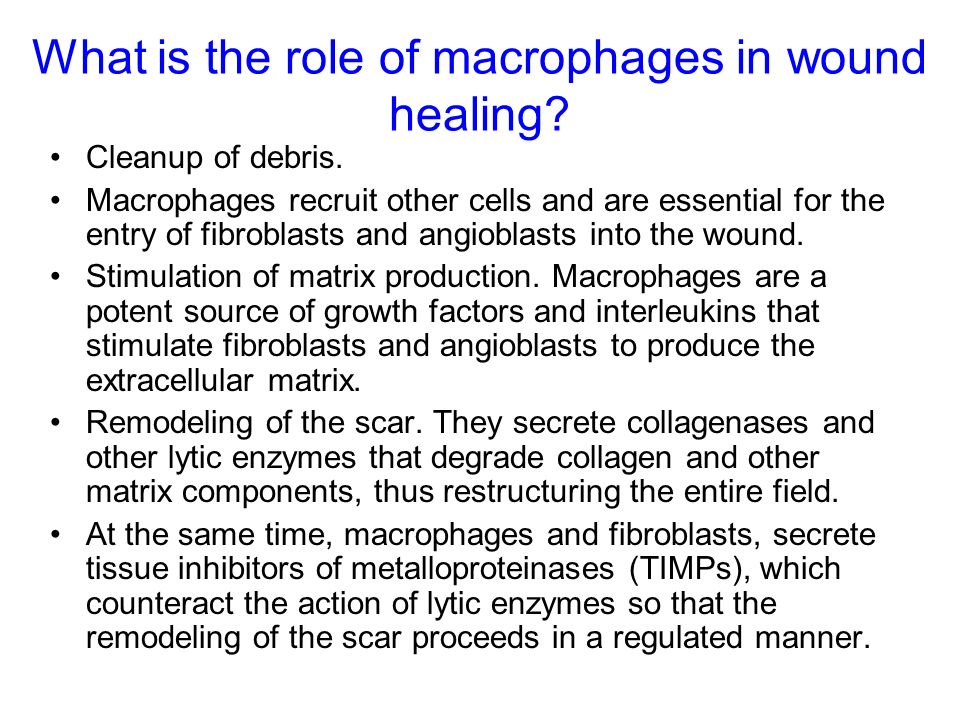 What is the role of macrophages in wound healing?

• Cleanup of debris.
• Macrophages recruit other cells and are essential for the entry of fibroblasts and angioblasts into the wound.
• Stimulation of matrix production. Macrophages are a potent source of growth factors and interleukins that stimulate fibroblasts and angioblasts to produce the extracellular matrix.
• Remodeling of the scar. They secrete collagenases and other lytic enzymes that degrade collagen and other matrix components, thus restructuring the entire field.
• At the same time, macrophages and fibroblasts, secrete tissue inhibitors of metalloproteinases (TIMPs), which counteract the action of lytic enzymes so that the remodeling of the scar proceeds in a regulated manner.